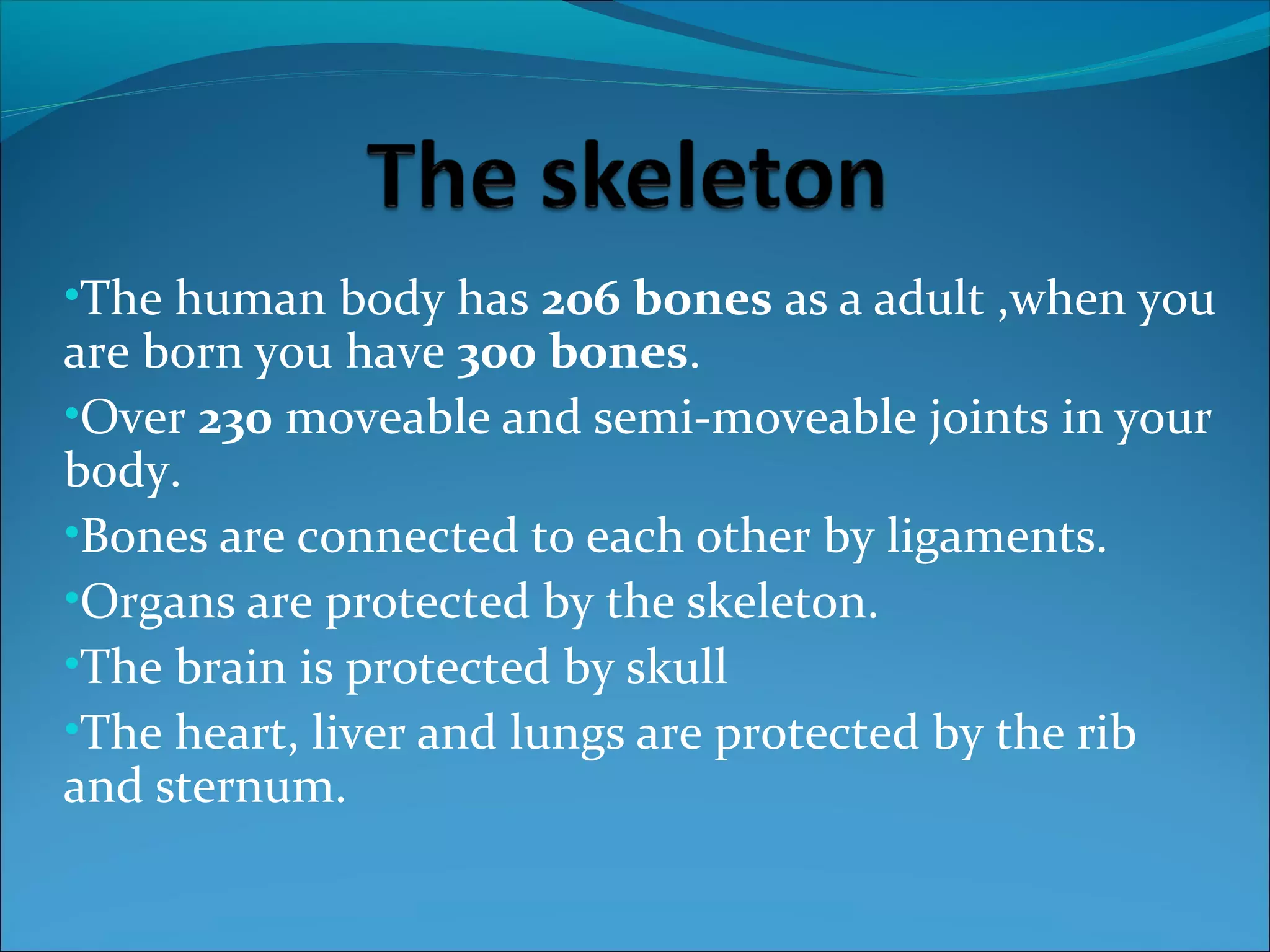 The skeleton

•The human body has 206 bones as a adult ,when you are born you have 300 bones.

•Over 230 moveable and semi-moveable joints in your body.

•Bones are connected to each other by ligaments.

•Organs are protected by the skeleton.

•The brain is protected by skull

•The heart, liver and lungs are protected by the rib and sternum.